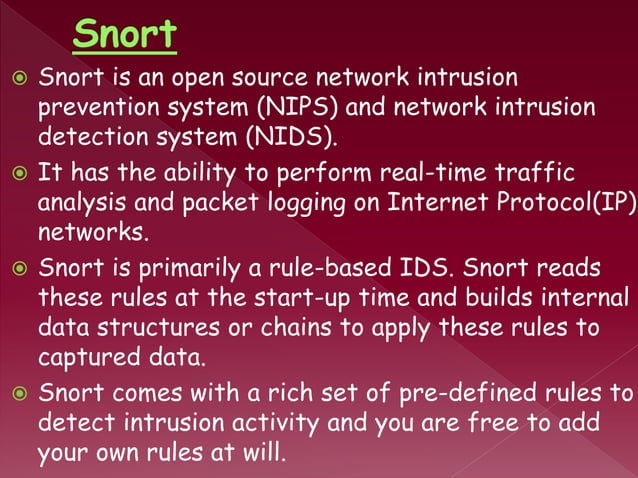 Snort

Snort is an open source network intrusion prevention system (NIPS) and network intrusion detection system (NIDS).

It has the ability to perform real-time traffic analysis and packet logging on Internet Protocol(IP) networks.

Snort is primarily a rule-based IDS. Snort reads these rules at the start-up time and builds internal data structures or chains to apply these rules to captured data.

Snort comes with a rich set of pre-defined rules to detect intrusion activity and you are free to add your own rules at will.